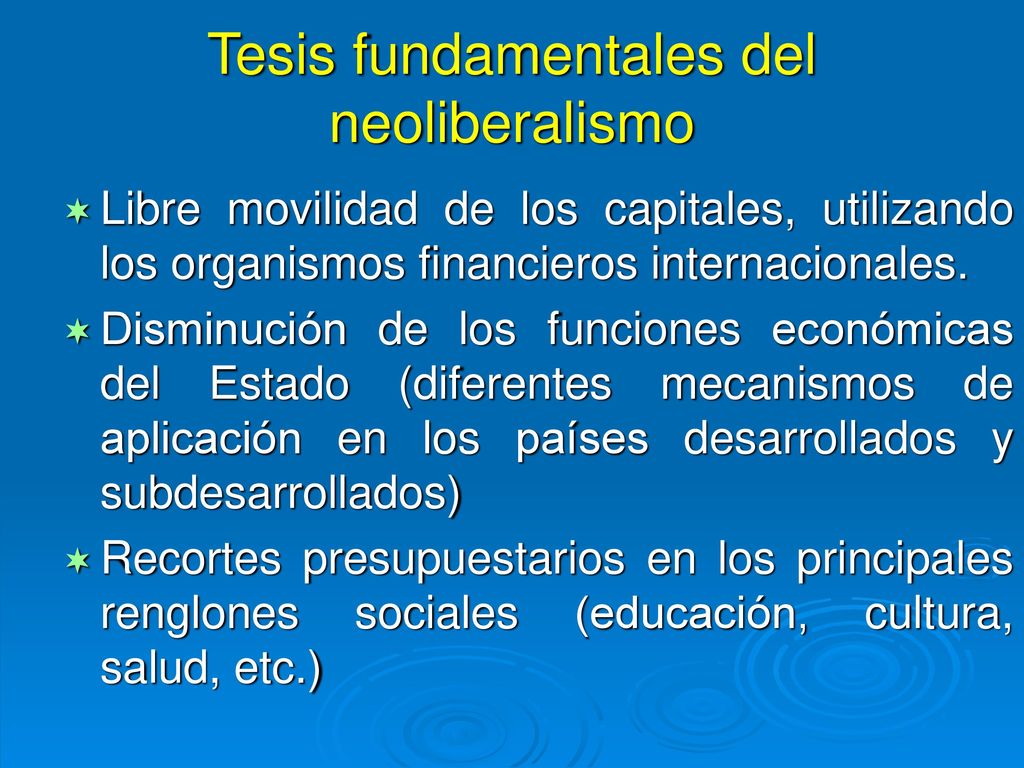 Tesis fundamentales del neoliberalismo

Libre movilidad de los capitales, utilizando los organismos financieros internacionales.

Disminución de los funciones económicas del Estado (diferentes mecanismos de aplicación en los países desarrollados y subdesarrollados)

Recortes presupuestarios en los principales renglones sociales (educación, cultura, salud, etc.)